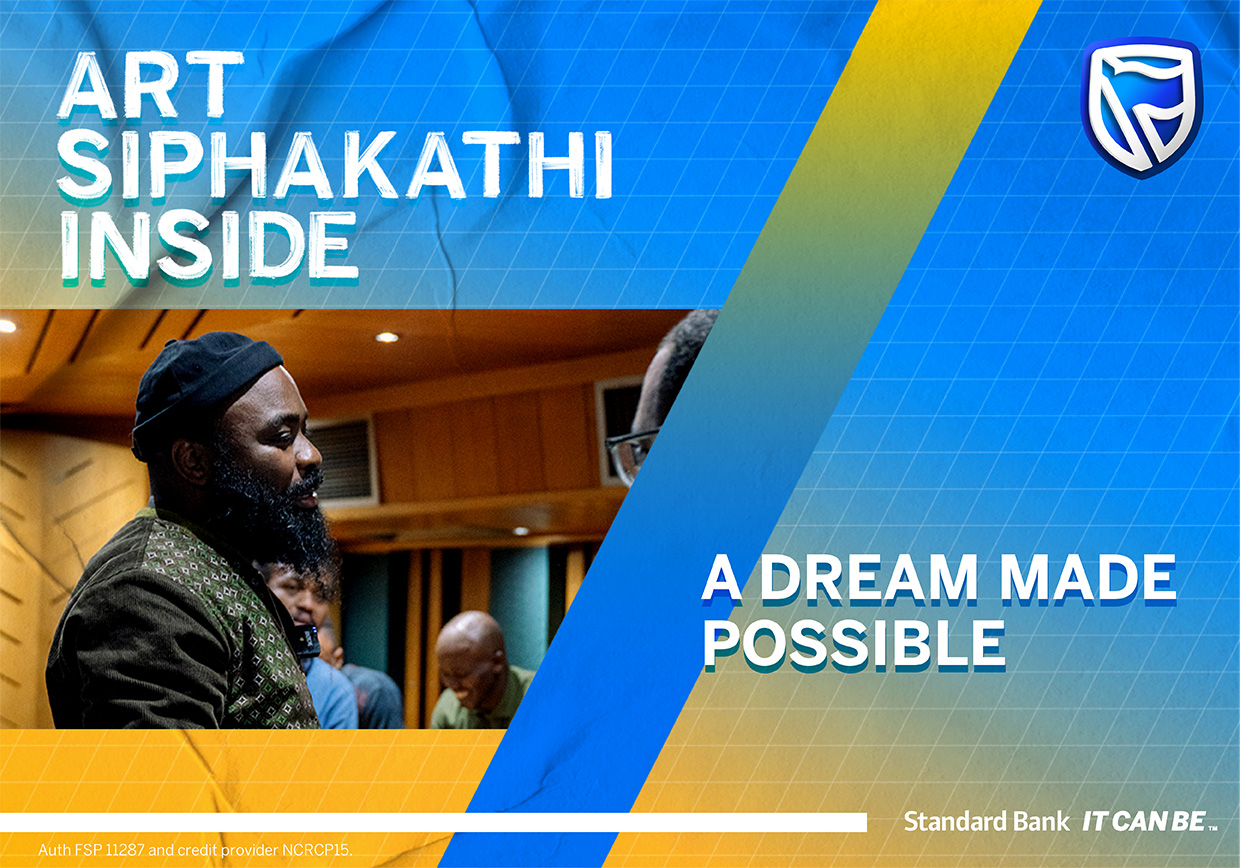 ART SIPHAKATHI INSIDE

A DREAM MADE POSSIBLE

Standard Bank IT CAN BE™

Auth FSP 11287 and credit provider NCRCP15.